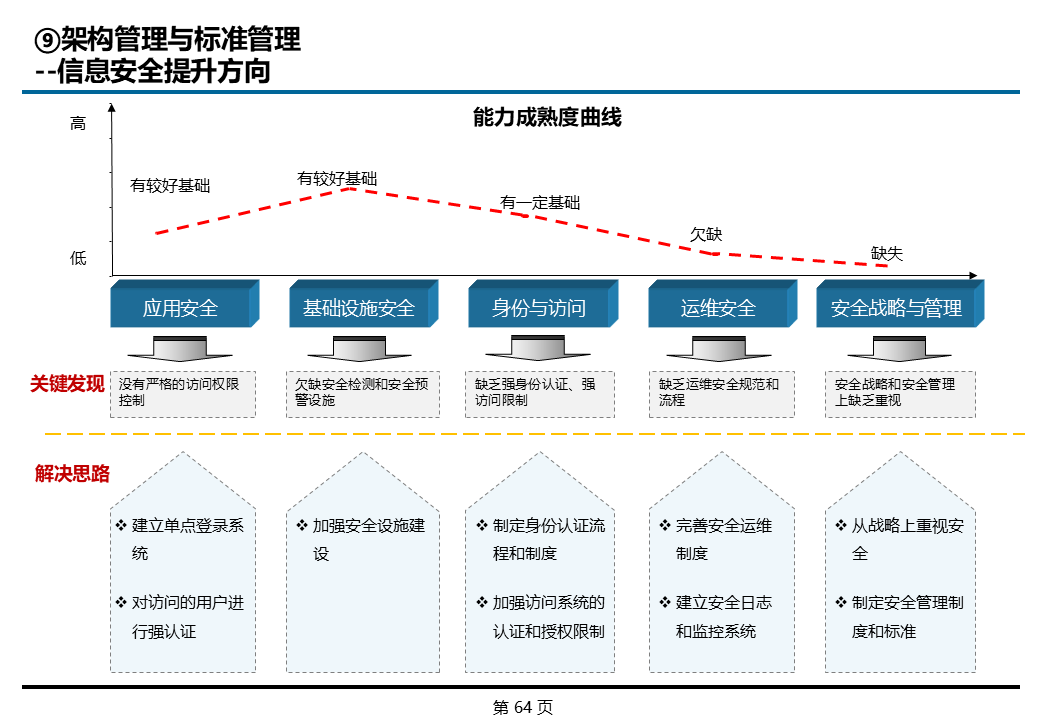 ⑨架构管理与标准管理
--信息安全提升方向

能力成熟度曲线

高

低

有较好基础

有较好基础

有一定基础

欠缺

缺失

应用安全

基础设施安全

身份与访问

运维安全

安全战略与管理

关键发现

没有严格的访问权限控制

欠缺安全检测和安全预警设施

缺乏强身份认证、强访问限制

缺乏运维安全规范和流程

安全战略和安全管理上缺乏重视

解决思路

❖ 建立单点登录系统

❖ 对访问的用户进行强认证

❖ 加强安全设施建设

❖ 制定身份认证流程和制度

❖ 加强访问系统的认证和授权限制

❖ 完善安全运维制度

❖ 建立安全日志和监控系统

❖ 从战略上重视安全

❖ 制定安全管理制度和标准

第 64 页